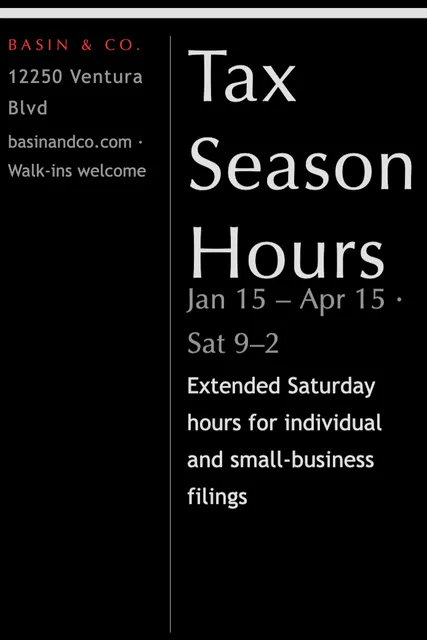 BASIN & CO.

12250 Ventura Blvd

basinandco.com · Walk-ins welcome

Tax Season Hours

Jan 15 – Apr 15 · Sat 9–2

Extended Saturday hours for individual and small-business filings